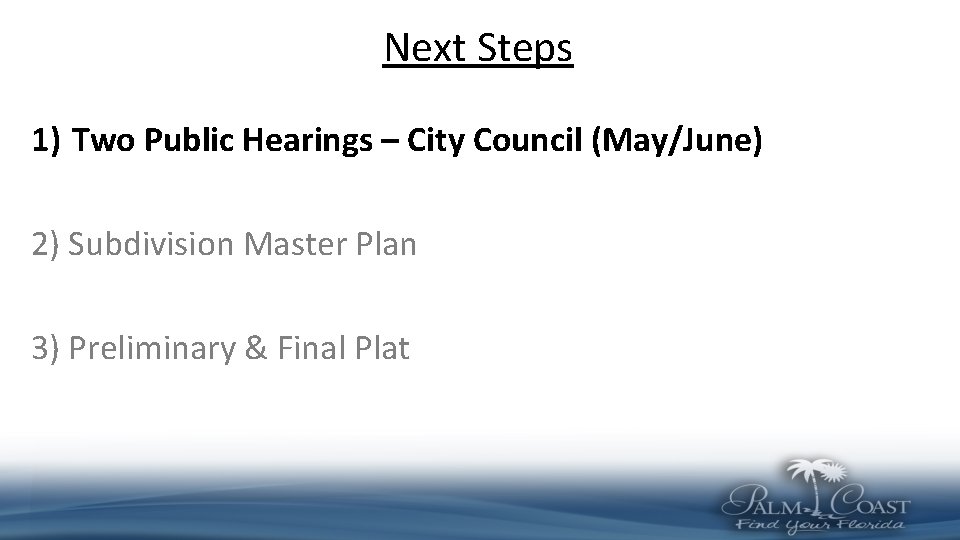 Next Steps

1) Two Public Hearings – City Council (May/June)

2) Subdivision Master Plan

3) Preliminary & Final Plat

PALM COAST
Find Your Florida